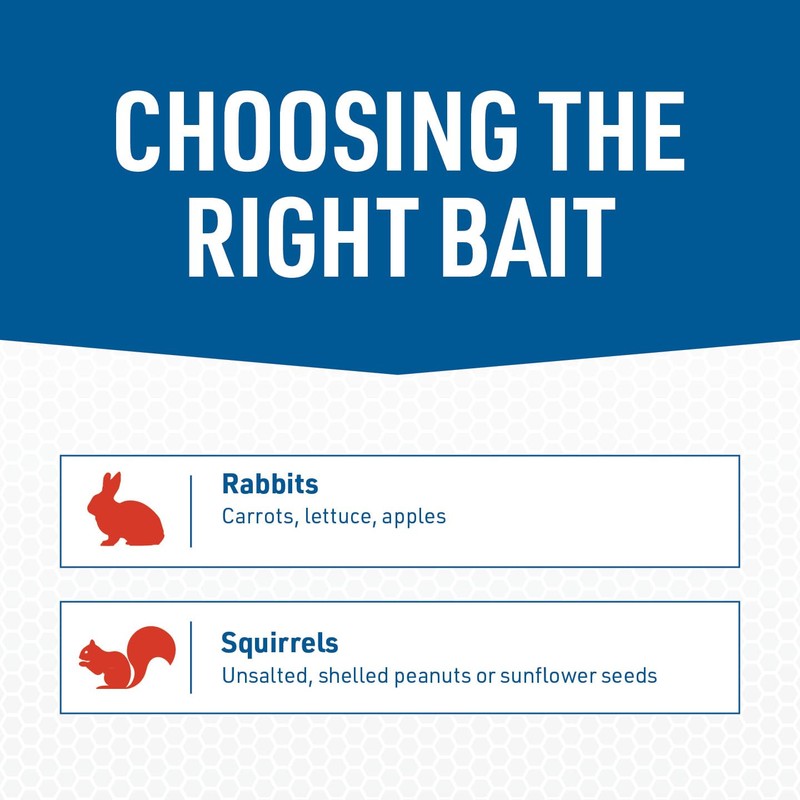 CHOOSING THE RIGHT BAIT

Rabbits
Carrots, lettuce, apples

Squirrels
Unsalted, shelled peanuts or sunflower seeds